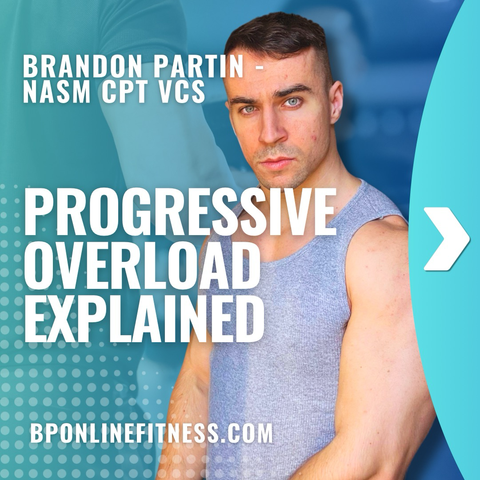 BRANDON PARTIN - NASM CPT VCS

PROGRESSIVE OVERLOAD EXPLAINED

BPONLINEFITNESS.COM